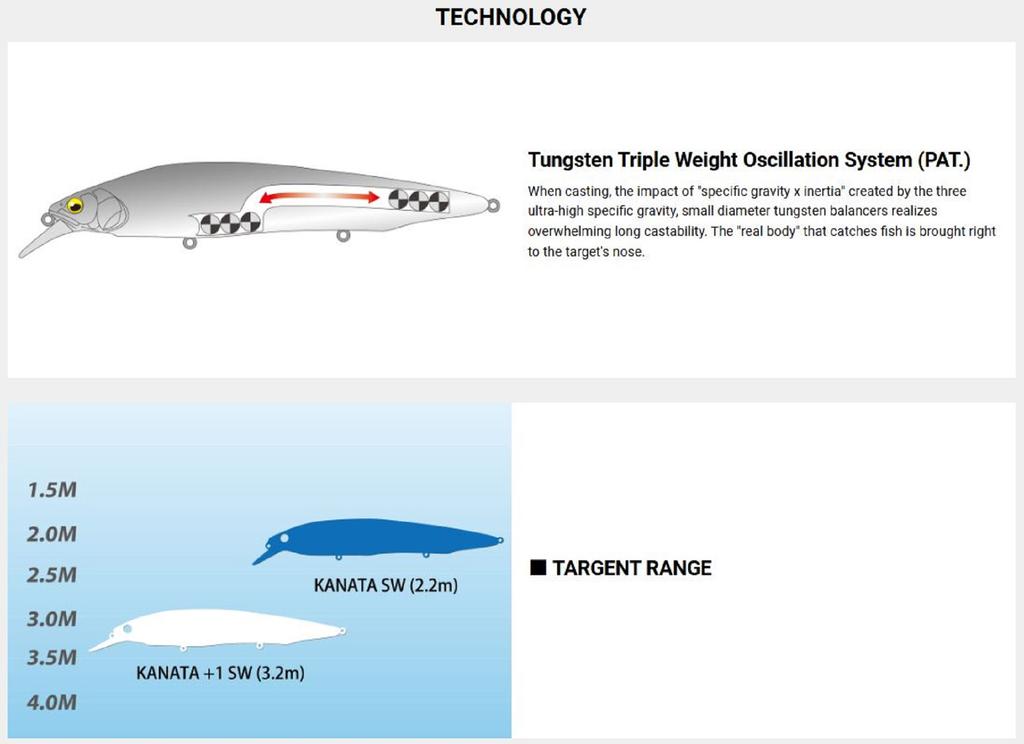 TECHNOLOGY

Tungsten Triple Weight Oscillation System (PAT.)

When casting, the impact of "specific gravity x inertia" created by the three ultra-high specific gravity, small diameter tungsten balancers realizes overwhelming long castability. The "real body" that catches fish is brought right to the target's nose.

1.5M
2.0M
2.5M
3.0M
3.5M
4.0M

KANATA SW (2.2m)

KANATA +1 SW (3.2m)

■ TARGENT RANGE